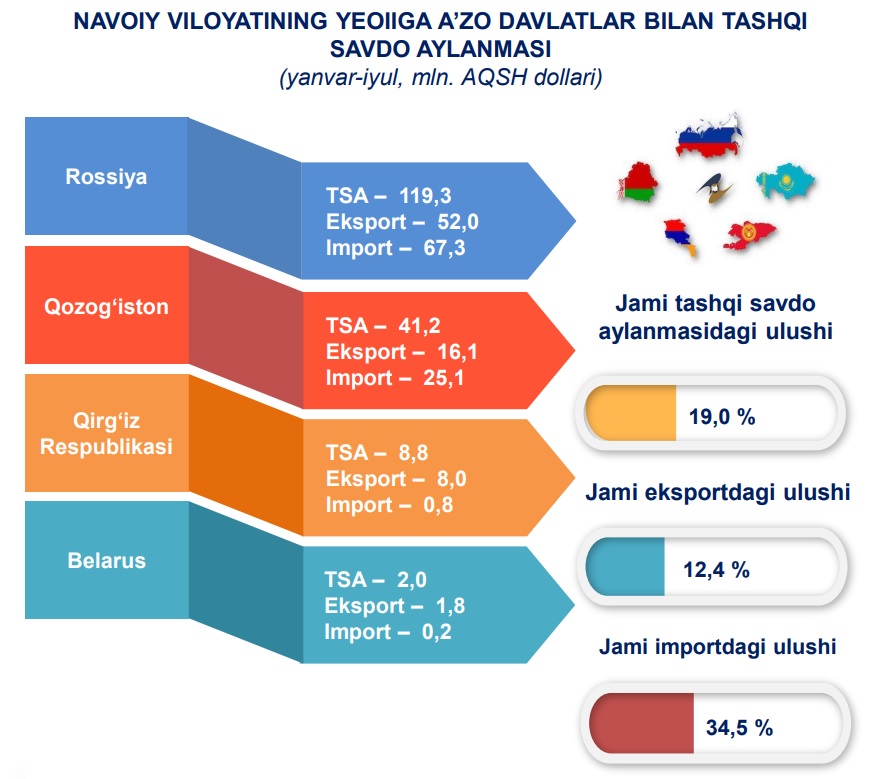 NAVOIY VILOYATINING YEOIIGA A'ZO DAVLATLAR BILAN TASHQI SAVDO AYLANMASI
(yanvar-iyul, mln. AQSH dollari)

Rossiya
TSA – 119,3
Eksport – 52,0
Import – 67,3

Qozog'iston
TSA – 41,2
Eksport – 16,1
Import – 25,1

Qirg'iz Respublikasi
TSA – 8,8
Eksport – 8,0
Import – 0,8

Belarus
TSA – 2,0
Eksport – 1,8
Import – 0,2

Jami tashqi savdo aylanmasidagi ulushi
19,0 %

Jami eksportdagi ulushi
12,4 %

Jami importdagi ulushi
34,5 %